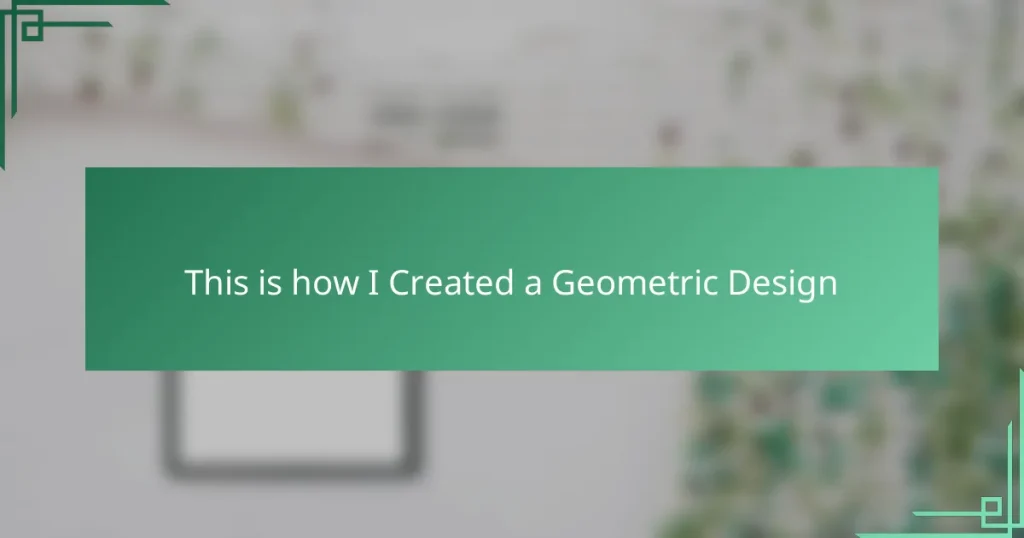 This is how I Created a Geometric Design